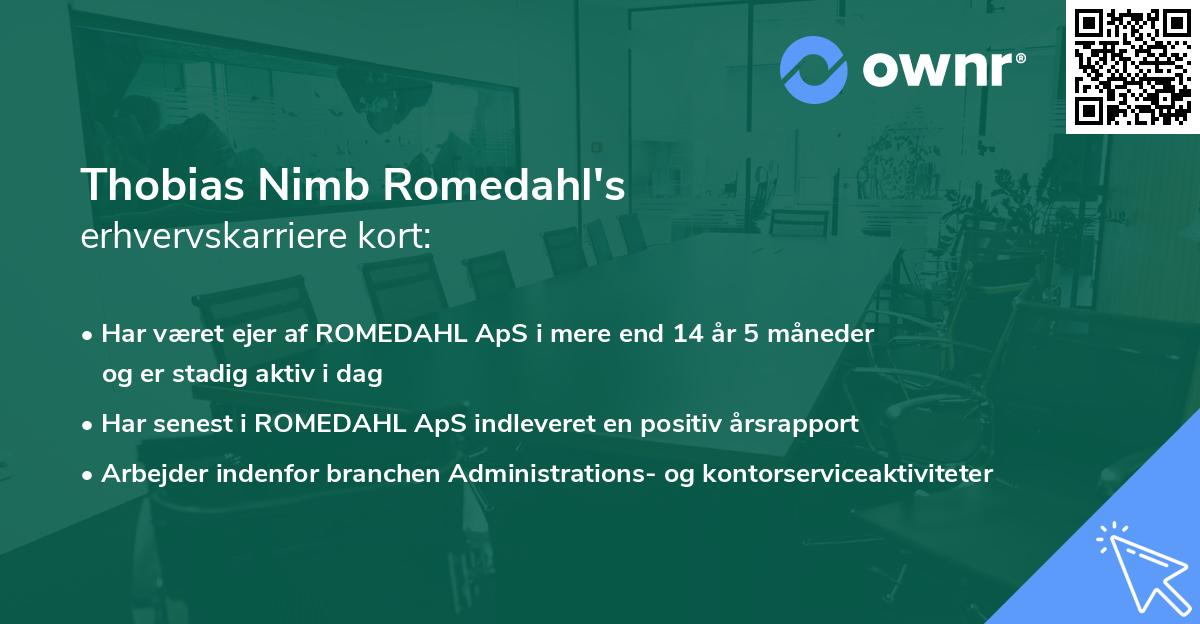 ownr®

Thobias Nimb Romedahl's
erhvervskarriere kort:

• Har været ejer af ROMEDAHL ApS i mere end 14 år 5 måneder og er stadig aktiv i dag
• Har senest i ROMEDAHL ApS indleveret en positiv årsrapport
• Arbejder indenfor branchen Administrations- og kontorserviceaktiviteter